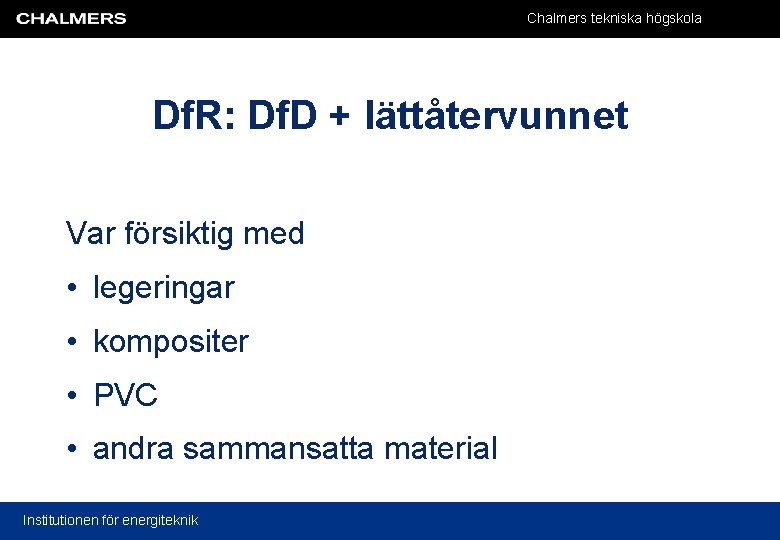 CHALMERS

Chalmers tekniska högskola

DfR: DfD + lättåtervunnet

Var försiktig med

• legeringar

• kompositer

• PVC

• andra sammansatta material

Institutionen för energiteknik